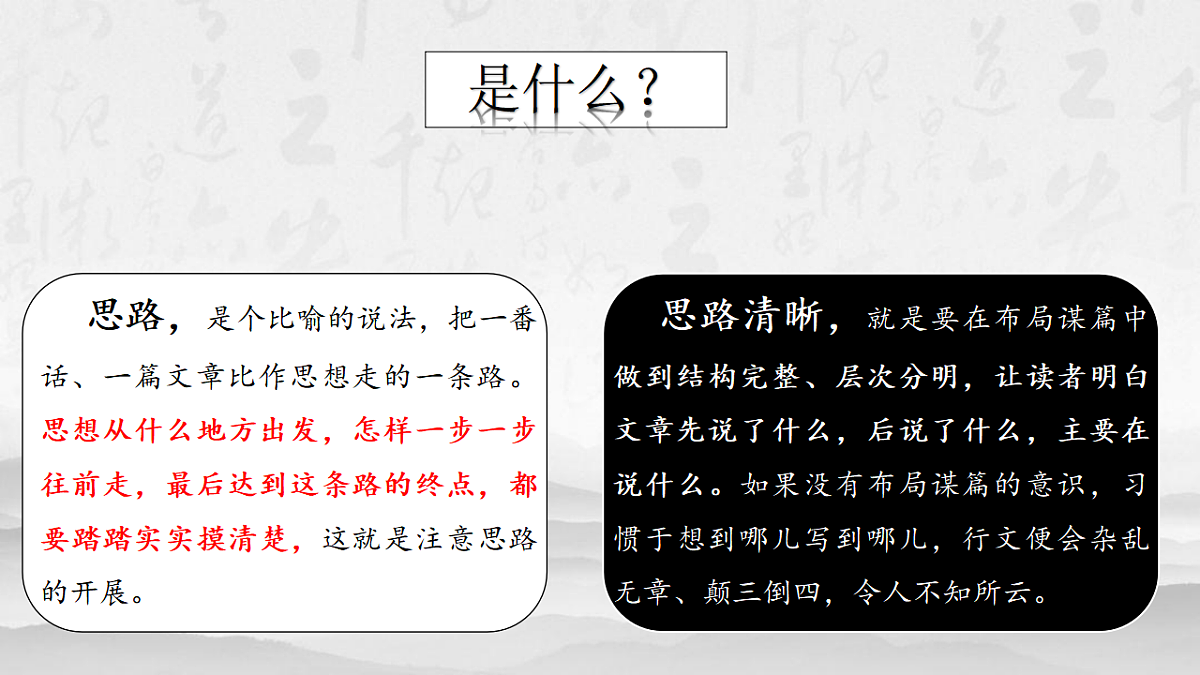 是什么？

思路，是个比喻的说法，把一番话、一篇文章比作思想走的一条路。思想从什么地方出发，怎样一步一步往前走，最后达到这条路的终点，都要踏踏实实摸清楚，这就是注意思路的开展。

思路清晰，就是要在布局谋篇中做到结构完整、层次分明，让读者明白文章先说了什么，后说了什么，主要在说什么。如果没有布局谋篇的意识，习惯于想到哪儿写到哪儿，行文便会杂乱无章、颠三倒四，令人不知所云。